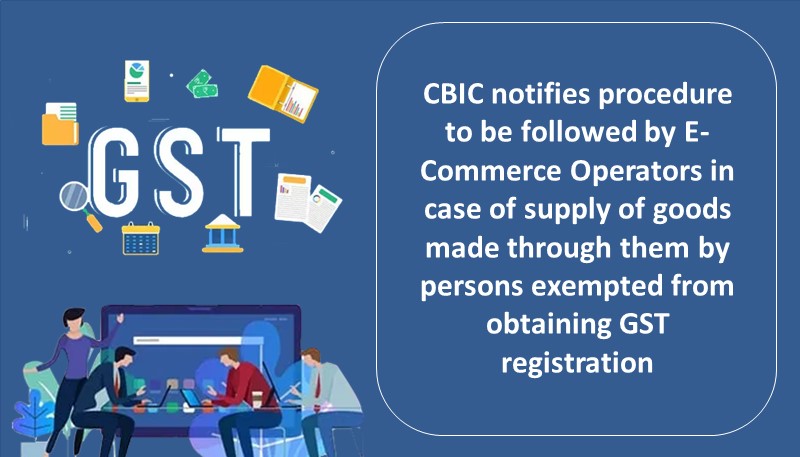 GST

CBIC notifies procedure to be followed by E-Commerce Operators in case of supply of goods made through them by persons exempted from obtaining GST registration